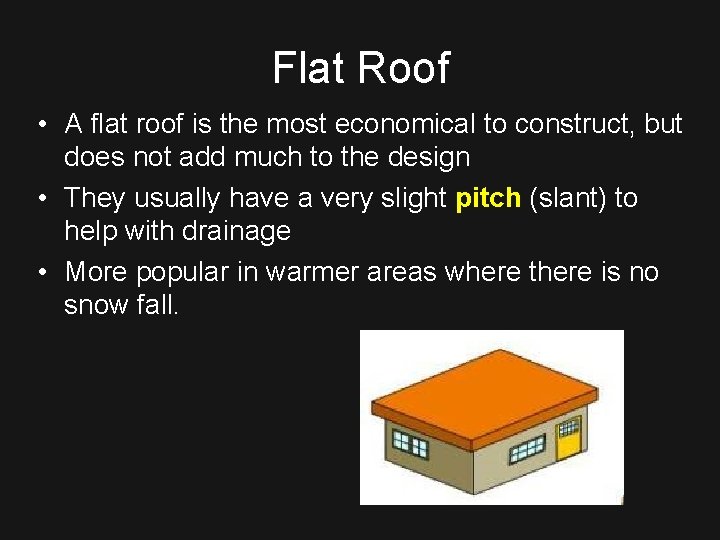 Flat Roof

• A flat roof is the most economical to construct, but does not add much to the design

• They usually have a very slight pitch (slant) to help with drainage

• More popular in warmer areas where there is no snow fall.